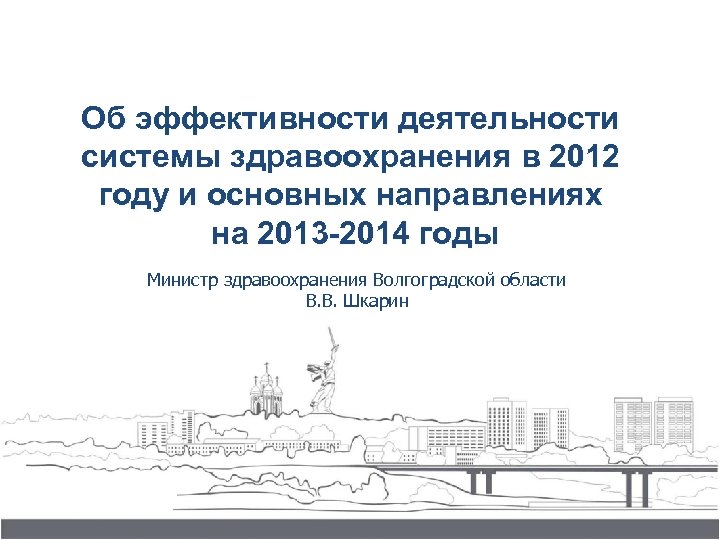 Об эффективности деятельности системы здравоохранения в 2012 году и основных направлениях на 2013-2014 годы

Министр здравоохранения Волгоградской области
В.В. Шкарин